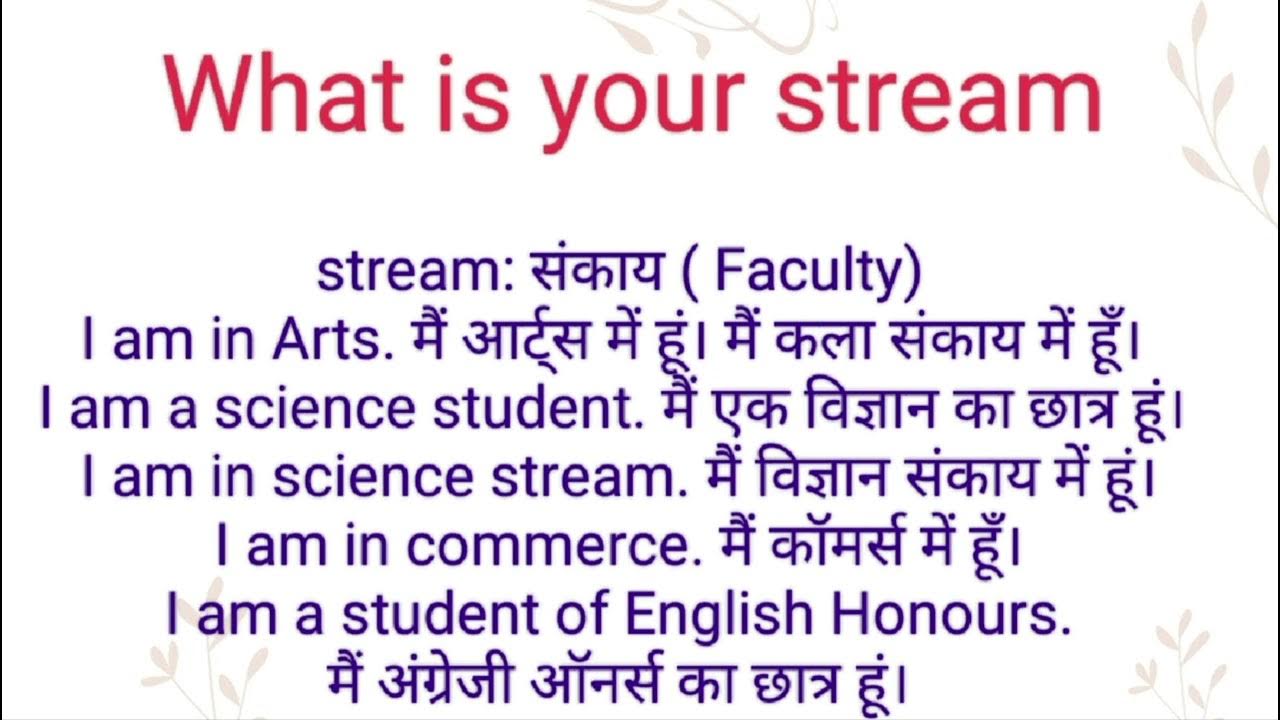 What is your stream

stream: संकाय ( Faculty)
I am in Arts. मैं आर्ट्स में हूं। मैं कला संकाय में हूँ।
I am a science student. मैं एक विज्ञान का छात्र हूं।
I am in science stream. मैं विज्ञान संकाय में हूं।
I am in commerce. मैं कॉमर्स में हूँ।
I am a student of English Honours.
मैं अंग्रेजी ऑनर्स का छात्र हूं।